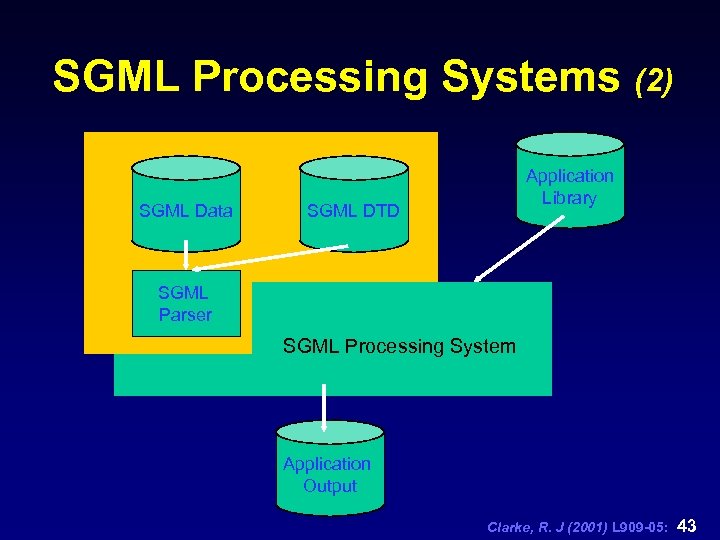 SGML Processing Systems (2)

SGML Data

SGML DTD

Application Library

SGML Parser

SGML Processing System

Application Output

Clarke, R. J (2001) L909-05: 43